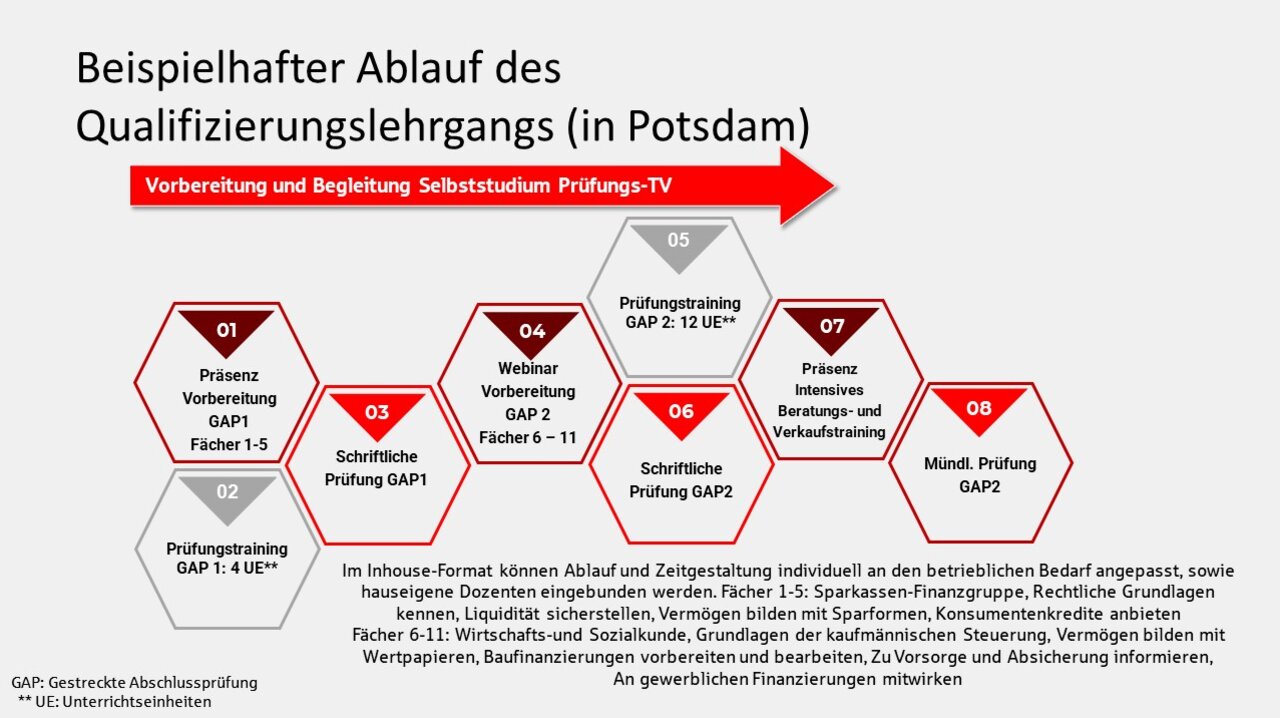 Beispielhafter Ablauf des Qualifizierungslehrgangs (in Potsdam)

Vorbereitung und Begleitung Selbststudium Prüfungs-TV

01
Präsenz Vorbereitung GAP1 Fächer 1-5

02
Prüfungstraining GAP 1: 4 UE**

03
Schriftliche Prüfung GAP1

04
Webinar Vorbereitung GAP 2 Fächer 6 – 11

05
Prüfungstraining GAP 2: 12 UE**

06
Schriftliche Prüfung GAP2

07
Präsenz Intensives Beratungs- und Verkaufstraining

08
Mündl. Prüfung GAP2

Im Inhouse-Format können Ablauf und Zeitgestaltung individuell an den betrieblichen Bedarf angepasst, sowie hauseigene Dozenten eingebunden werden. Fächer 1-5: Sparkassen-Finanzgruppe, Rechtliche Grundlagen kennen, Liquidität sicherstellen, Vermögen bilden mit Sparformen, Konsumentenkredite anbieten
Fächer 6-11: Wirtschafts-und Sozialkunde, Grundlagen der kaufmännischen Steuerung, Vermögen bilden mit Wertpapieren, Baufinanzierungen vorbereiten und bearbeiten, Zu Vorsorge und Absicherung informieren, An gewerblichen Finanzierungen mitwirken

GAP: Gestreckte Abschlussprüfung
** UE: Unterrichtseinheiten